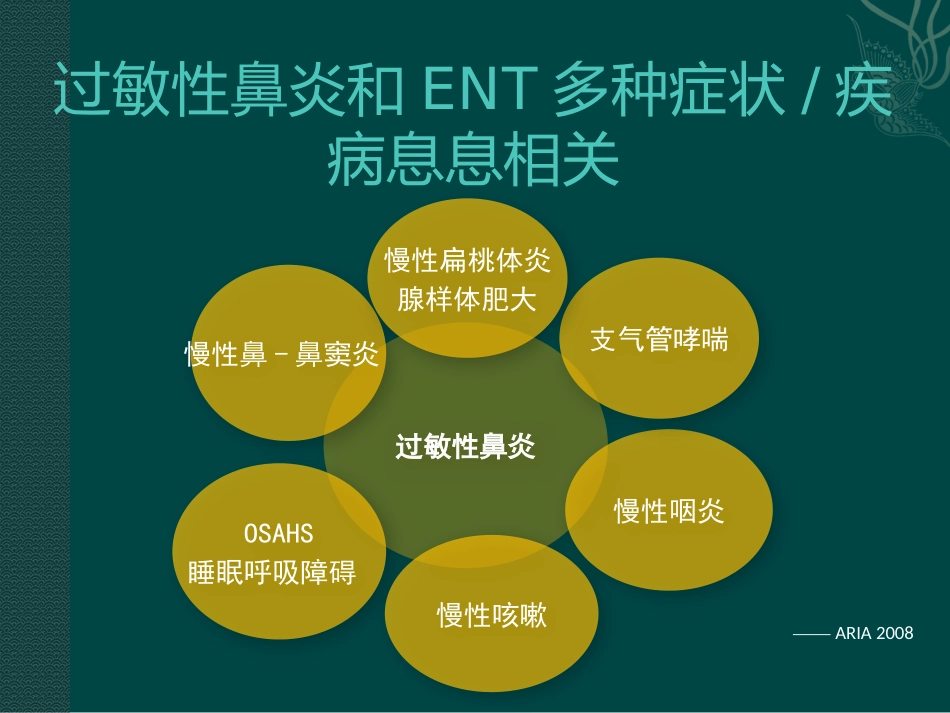 过敏性鼻炎和 ENT 多种症状 / 疾病息息相关

慢性扁桃体炎
腺样体肥大

慢性鼻－鼻窦炎

支气管哮喘

过敏性鼻炎

慢性咽炎

OSAHS
睡眠呼吸障碍

慢性咳嗽

—— ARIA 2008